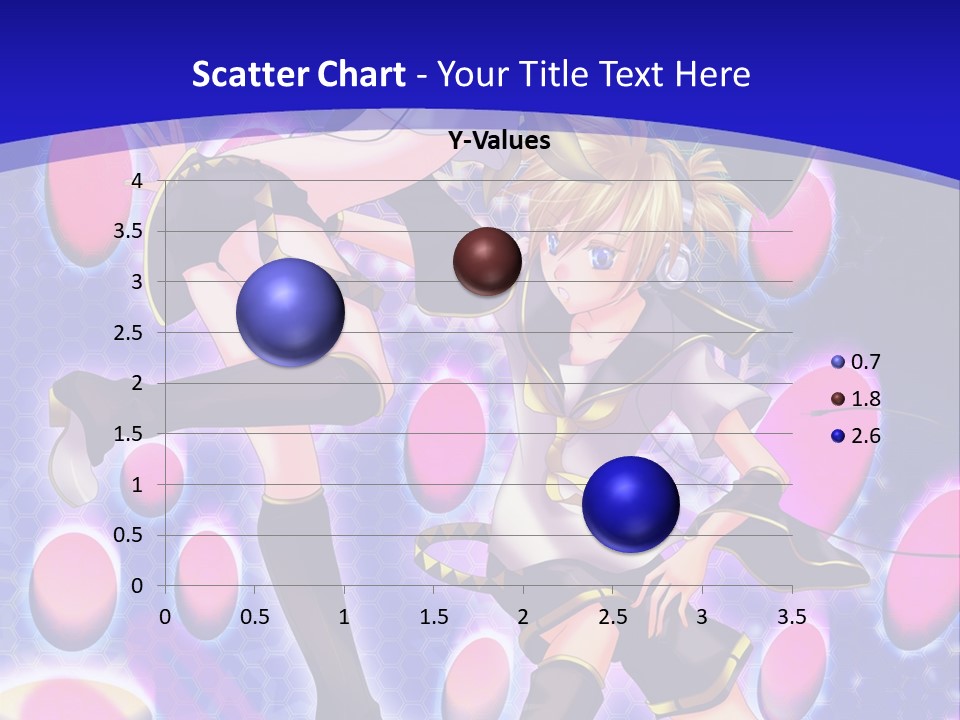 Scatter Chart - Your Title Text Here

Y-Values

4
3.5
3
2.5
2
1.5
1
0.5
0

0 0.5 1 1.5 2 2.5 3 3.5

0.7
1.8
2.6